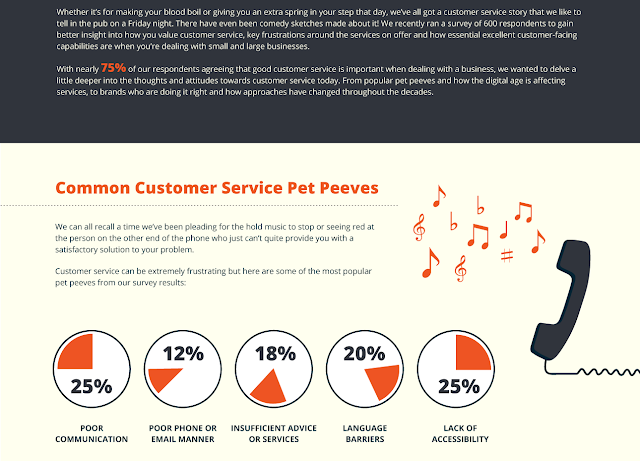 Whether it's for making your blood boil or giving you an extra spring in your step that day, we've all got a customer service story that we like to tell in the pub on a Friday night. There have even been comedy sketches made about it! We recently ran a survey of 600 respondents to gain better insight into how you value customer service, key frustrations around the services on offer and how essential excellent customer-facing capabilities are when you're dealing with small and large businesses.

With nearly 75% of our respondents agreeing that good customer service is important when dealing with a business, we wanted to delve a little deeper into the thoughts and attitudes towards customer service today. From popular pet peeves and how the digital age is affecting services, to brands who are doing it right and how approaches have changed throughout the decades.

Common Customer Service Pet Peeves

We can all recall a time we've been pleading for the hold music to stop or seeing red at the person on the other end of the phone who just can't quite provide you with a satisfactory solution to your problem.

Customer service can be extremely frustrating but here are some of the most popular pet peeves from our survey results:

25%
POOR COMMUNICATION

12%
POOR PHONE OR EMAIL MANNER

18%
INSUFFICIENT ADVICE OR SERVICES

20%
LANGUAGE BARRIERS

25%
LACK OF ACCESSIBILITY